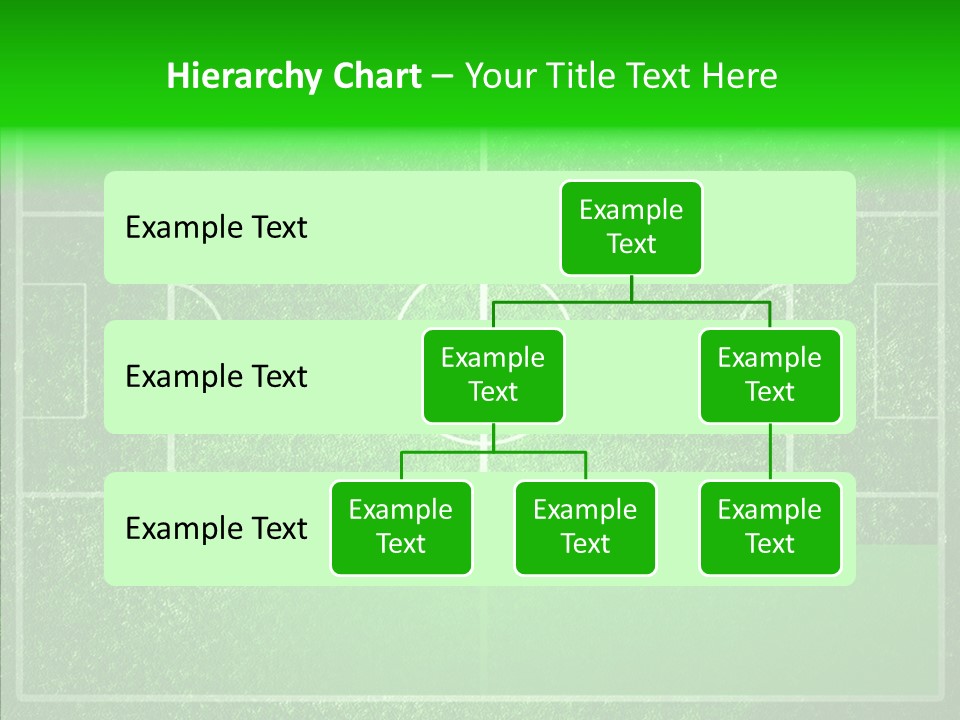 Hierarchy Chart – Your Title Text Here

Example Text

Example Text

Example Text

Example Text

Example Text

Example Text

Example Text

Example Text

Example Text